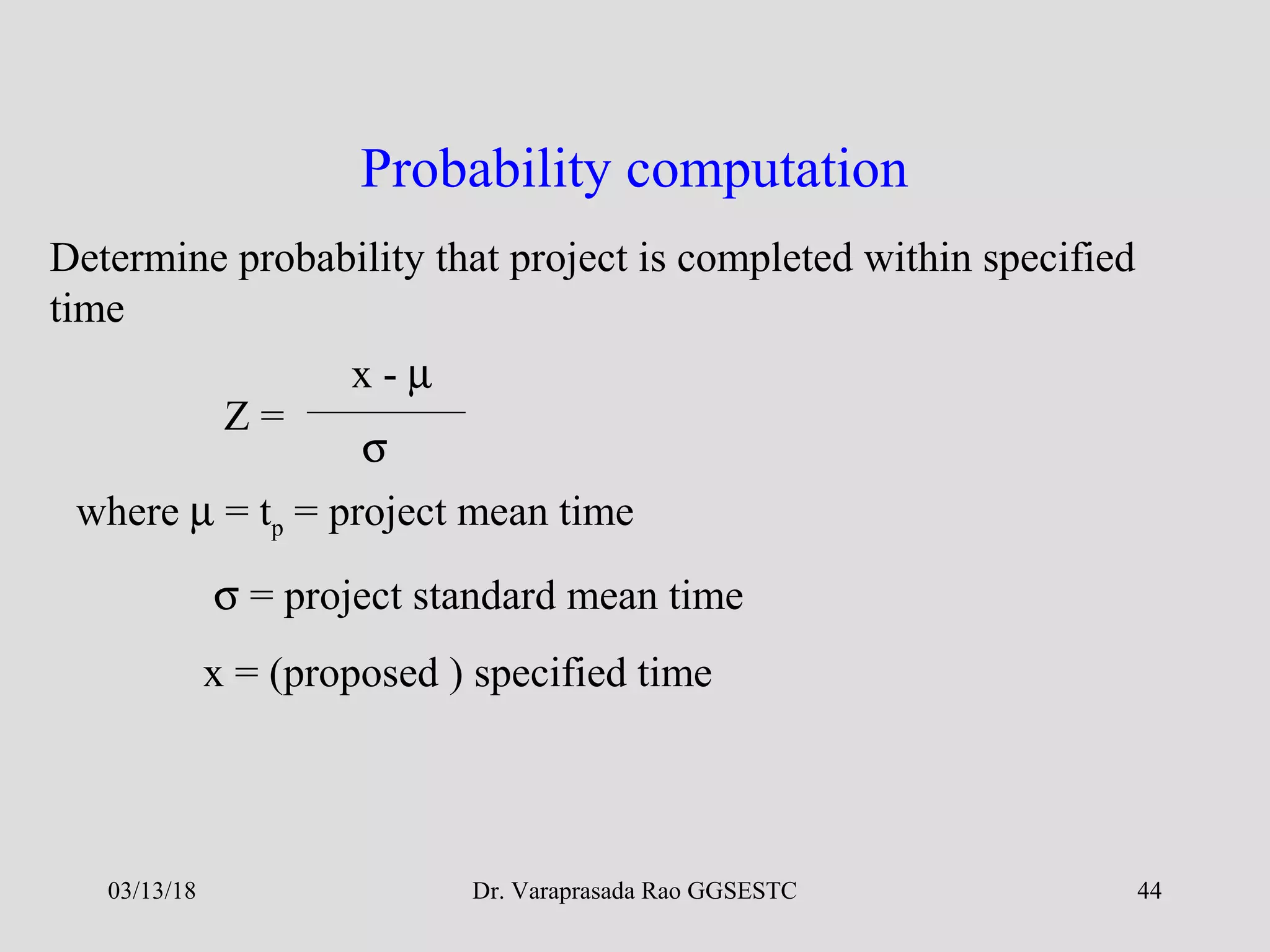 Probability computation

Determine probability that project is completed within specified time

$Z = \frac{x - \mu}{\sigma}$

where $\mu = t_p$ = project mean time

$\sigma$ = project standard mean time

x = (proposed ) specified time

03/13/18

Dr. Varaprasada Rao GGSESTC

44